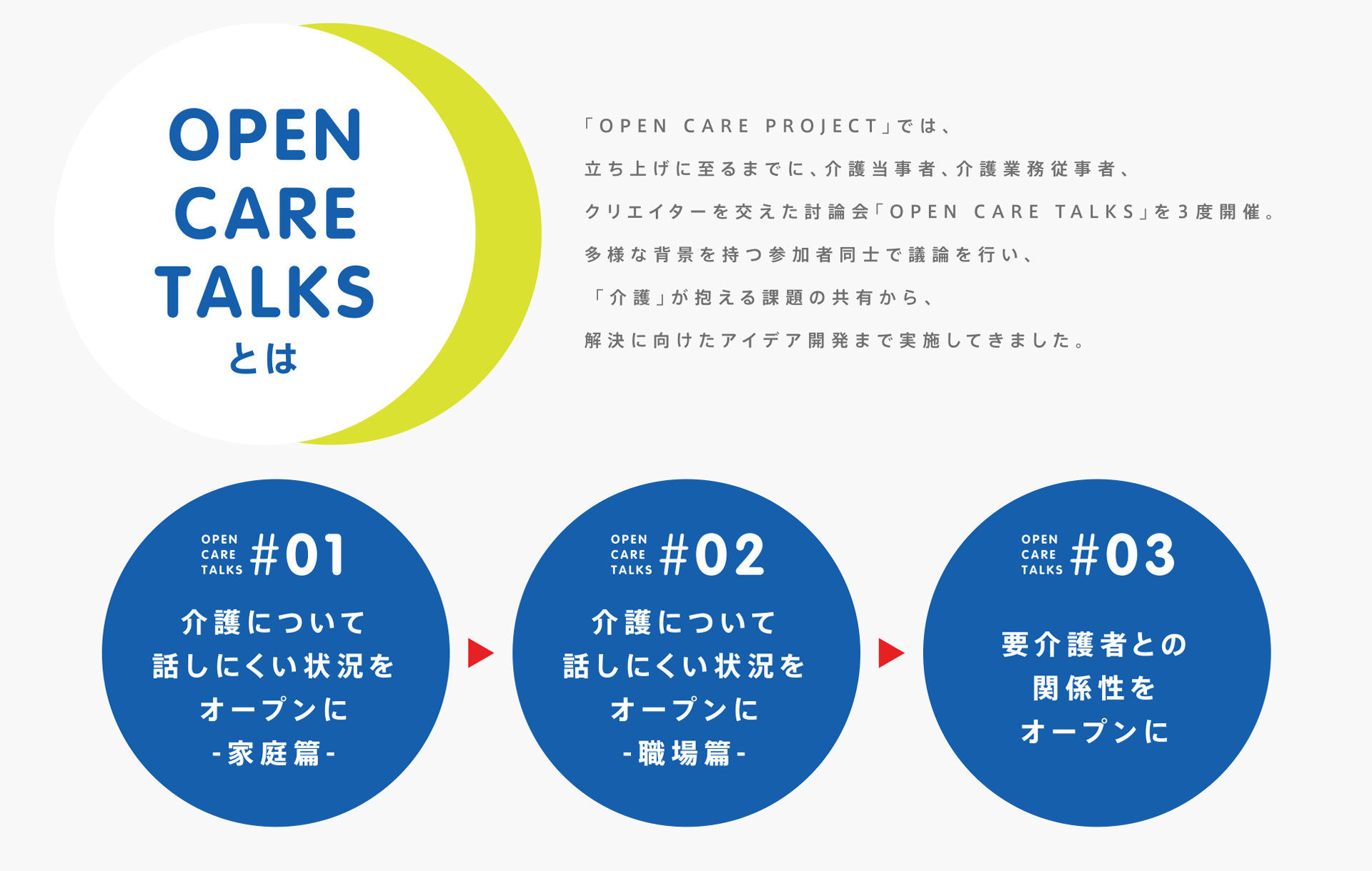 OPEN CARE TALKS とは

「OPEN CARE PROJECT」では、
立ち上げに至るまでに、介護当事者、介護業務従事者、
クリエイターを交えた討論会「OPEN CARE TALKS」を3度開催。
多様な背景を持つ参加者同士で議論を行い、
「介護」が抱える課題の共有から、
解決に向けたアイデア開発まで実施してきました。

OPEN CARE TALKS #01
介護について
話しにくい状況を
オープンに
-家庭篇-

OPEN CARE TALKS #02
介護について
話しにくい状況を
オープンに
-職場篇-

OPEN CARE TALKS #03
要介護者との
関係性を
オープンに